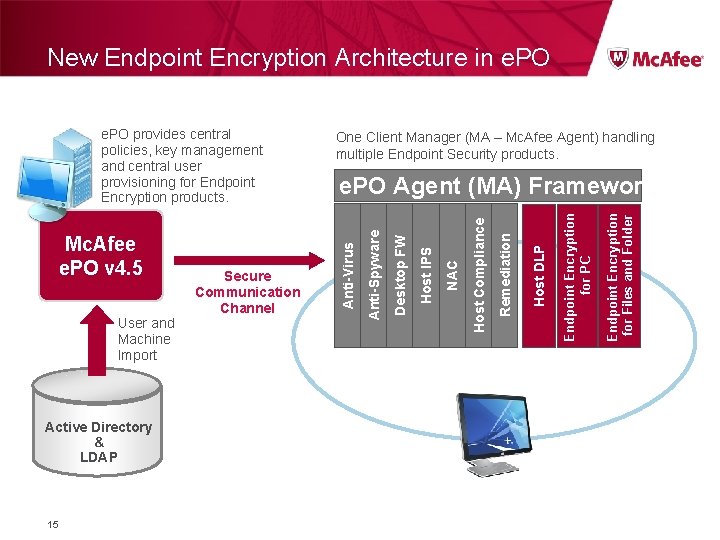 New Endpoint Encryption Architecture in ePO

McAfee

ePO provides central policies, key management and central user provisioning for Endpoint Encryption products.

McAfee ePO v4.5

Secure Communication Channel

User and Machine Import

Active Directory & LDAP

One Client Manager (MA – McAfee Agent) handling multiple Endpoint Security products.

ePO Agent (MA) Framewor

Anti-Virus

Anti-Spyware

Desktop FW

Host IPS

NAC

Host Compliance

Remediation

Host DLP

Endpoint Encryption for PC

Endpoint Encryption for Files and Folder

15